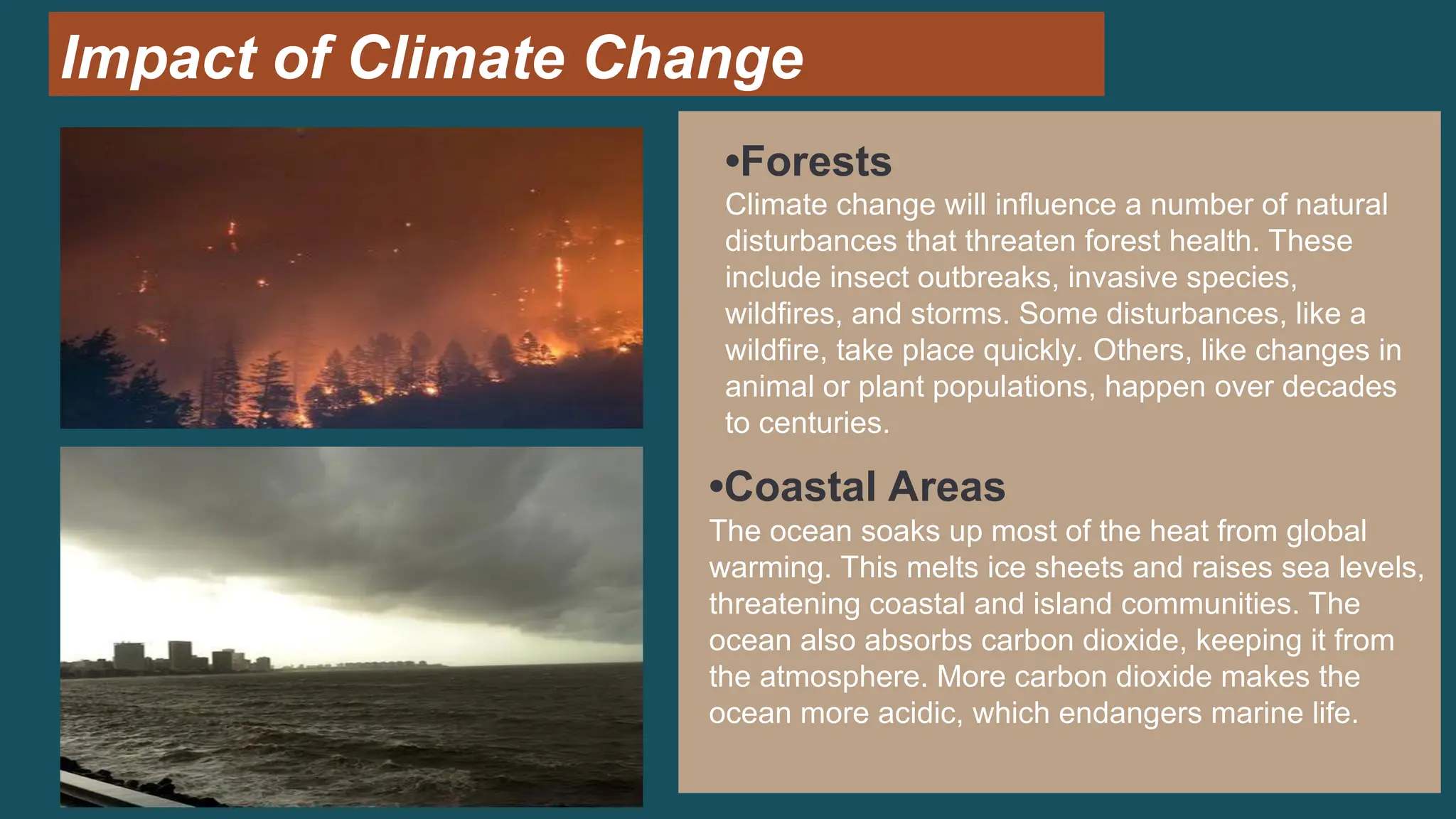 Impact of Climate Change

•Forests

Climate change will influence a number of natural disturbances that threaten forest health. These include insect outbreaks, invasive species, wildfires, and storms. Some disturbances, like a wildfire, take place quickly. Others, like changes in animal or plant populations, happen over decades to centuries.

•Coastal Areas

The ocean soaks up most of the heat from global warming. This melts ice sheets and raises sea levels, threatening coastal and island communities. The ocean also absorbs carbon dioxide, keeping it from the atmosphere. More carbon dioxide makes the ocean more acidic, which endangers marine life.